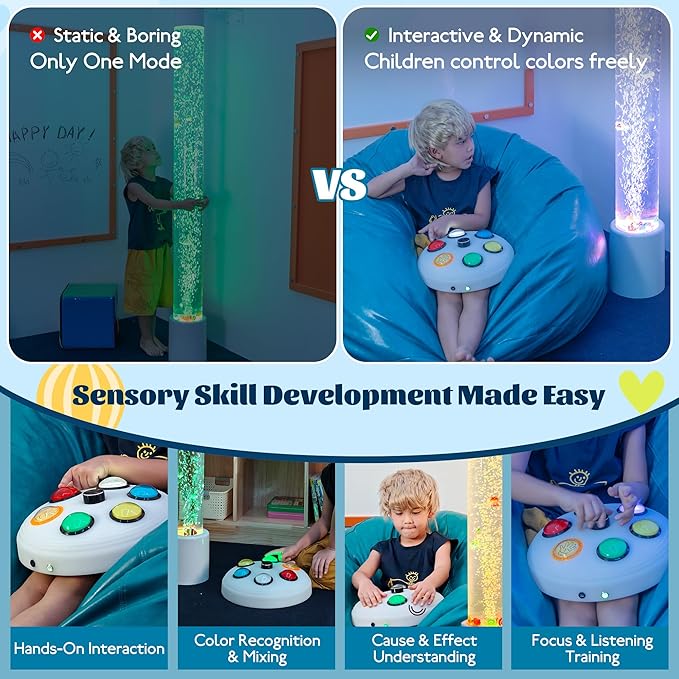 Static & Boring
Only One Mode

APPY DAY!

VS

Interactive & Dynamic
Children control colors freely

Sensory Skill Development Made Easy

Hands-On Interaction

Color Recognition & Mixing

Cause & Effect Understanding

Focus & Listening Training